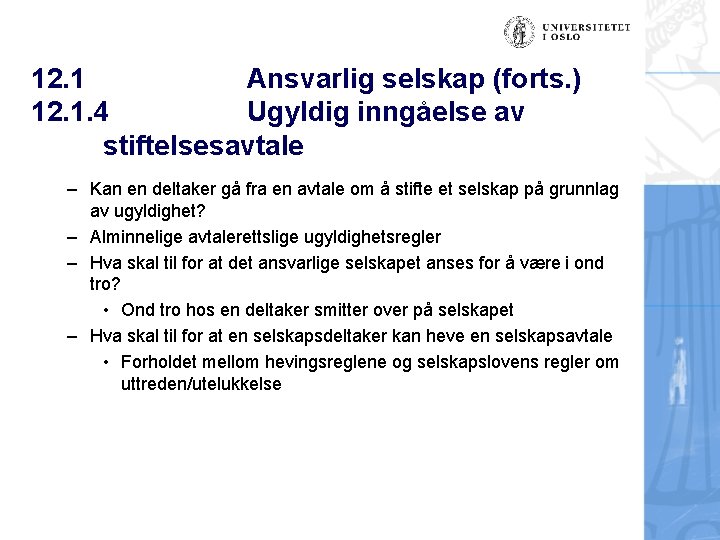 UNIVERSITETET I OSLO

12.1 Ansvarlig selskap (forts.)
12.1.4 Ugyldig inngåelse av stiftelsesavtale

– Kan en deltaker gå fra en avtale om å stifte et selskap på grunnlag av ugyldighet?
– Alminnelige avtalerettslige ugyldighetsregler
– Hva skal til for at det ansvarlige selskapet anses for å være i ond tro?
• Ond tro hos en deltaker smitter over på selskapet
– Hva skal til for at en selskapsdeltaker kan heve en selskapsavtale
• Forholdet mellom hevingsreglene og selskapslovens regler om uttreden/utelukkelse